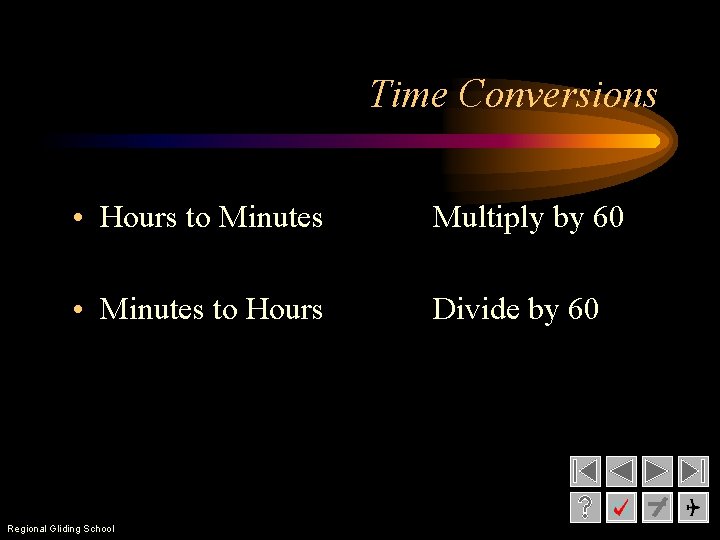 Time Conversions

• Hours to Minutes Multiply by 60

• Minutes to Hours Divide by 60

?

Regional Gliding School